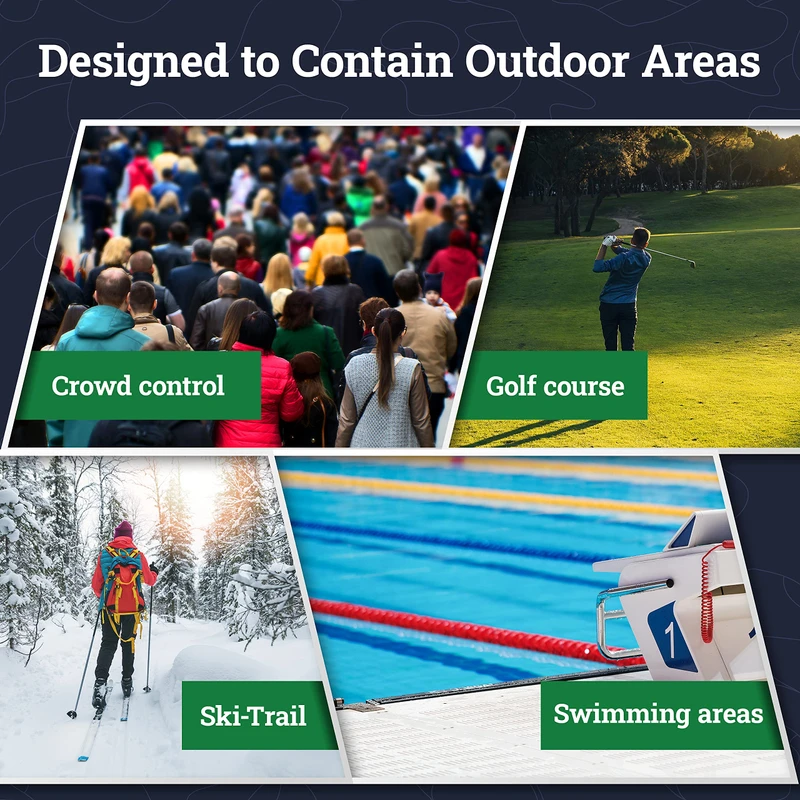 Designed to Contain Outdoor Areas

Crowd control

Golf course

Ski-Trail

1

Swimming areas